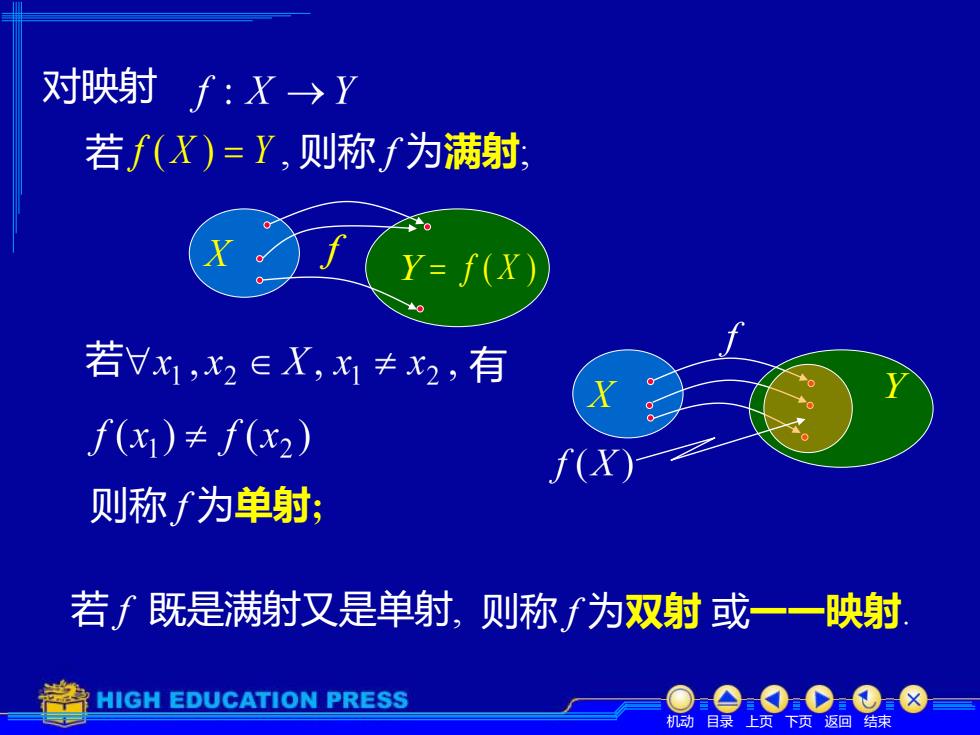 对映射 $f: X \to Y$

若 $f(X) = Y$, 则称 $f$ 为满射;

$X$ $f$ $Y = f(X)$

若 $\forall x_1, x_2 \in X, x_1 \neq x_2$, 有

$f(x_1) \neq f(x_2)$

则称 $f$ 为单射;

$f$ $X$ $Y$ $f(X)$

若 $f$ 既是满射又是单射, 则称 $f$ 为双射 或一一映射.

HIGH EDUCATION PRESS

机动 目录 上页 下页 返回 结束